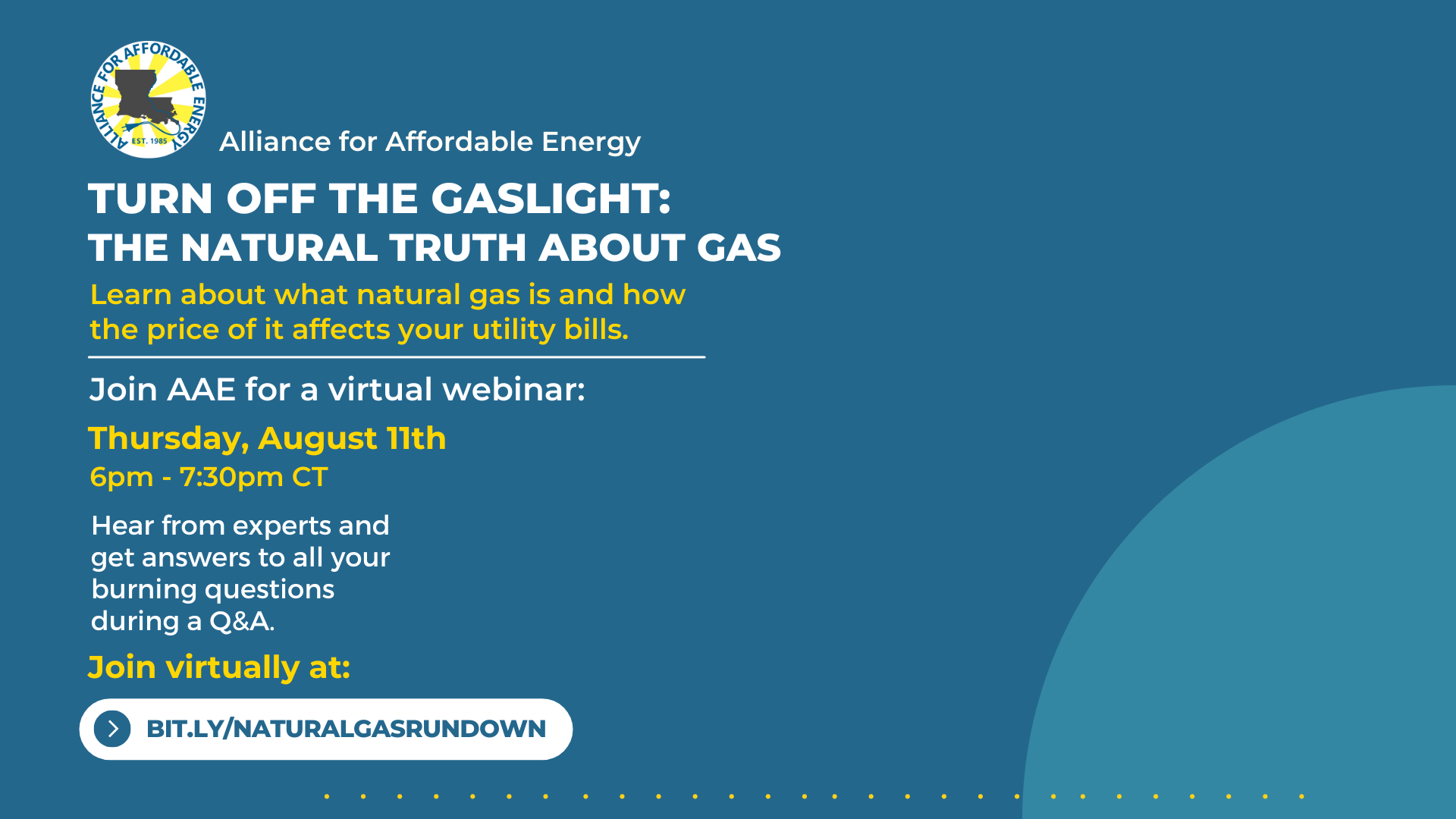 ALLIANCE FOR AFFORDABLE ENERGY
EST. 1985

Alliance for Affordable Energy

TURN OFF THE GASLIGHT:
THE NATURAL TRUTH ABOUT GAS

Learn about what natural gas is and how the price of it affects your utility bills.

Join AAE for a virtual webinar:

Thursday, August 11th

6pm - 7:30pm CT

Hear from experts and get answers to all your burning questions during a Q&A.

Join virtually at:

BIT.LY/NATURALGASRUNDOWN